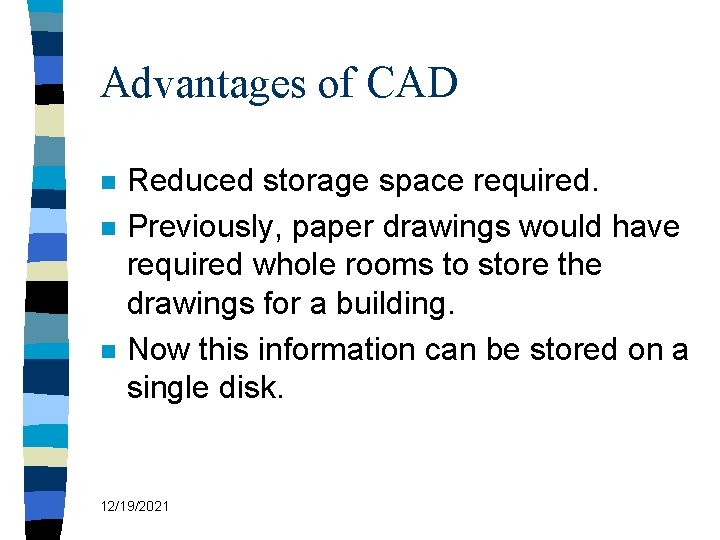 Advantages of CAD

- Reduced storage space required.
- Previously, paper drawings would have required whole rooms to store the drawings for a building.
- Now this information can be stored on a single disk.

12/19/2021